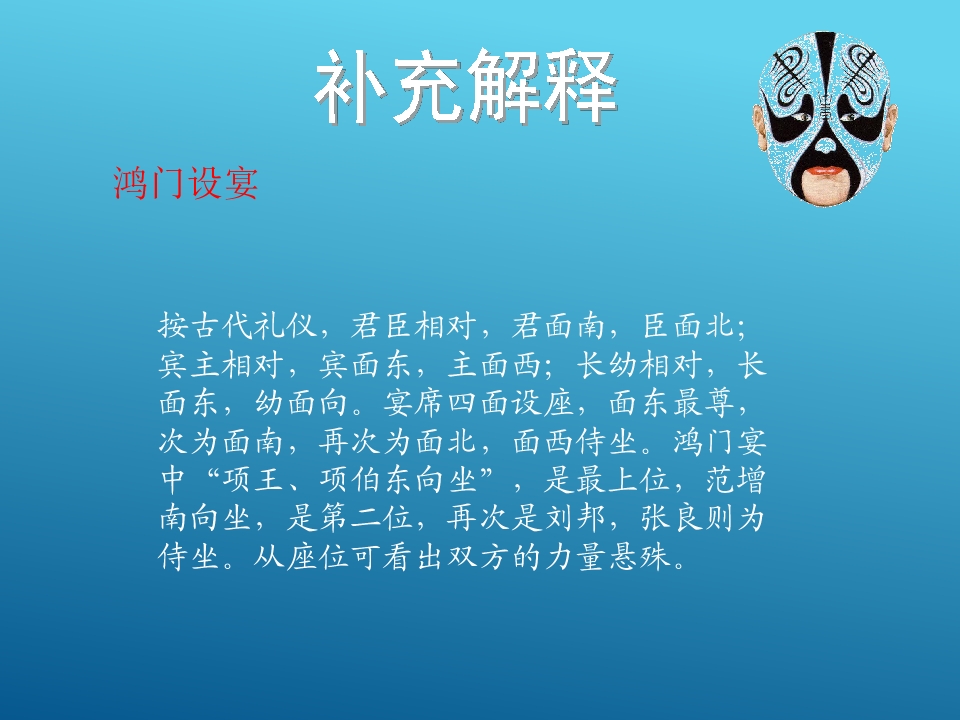 补充解释

鸿门设宴

按古代礼仪，君臣相对，君面南，臣面北；宾主相对，宾面东，主面西；长幼相对，长面东，幼面向。宴席四面设座，面东最尊，次为面南，再次为面北，面西侍坐。鸿门宴中“项王、项伯东向坐”，是最上位，范增南向坐，是第二位，再次是刘邦，张良则为侍坐。从座位可看出双方的力量悬殊。